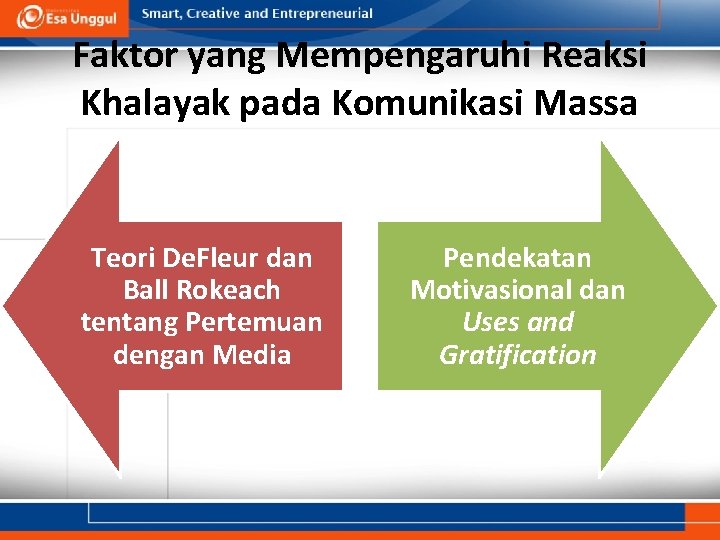 Esa Unggul

Smart, Creative and Entrepreneurial

Faktor yang Mempengaruhi Reaksi Khalayak pada Komunikasi Massa

Teori DeFleur dan Ball Rokeach tentang Pertemuan dengan Media

Pendekatan Motivasional dan Uses and Gratification